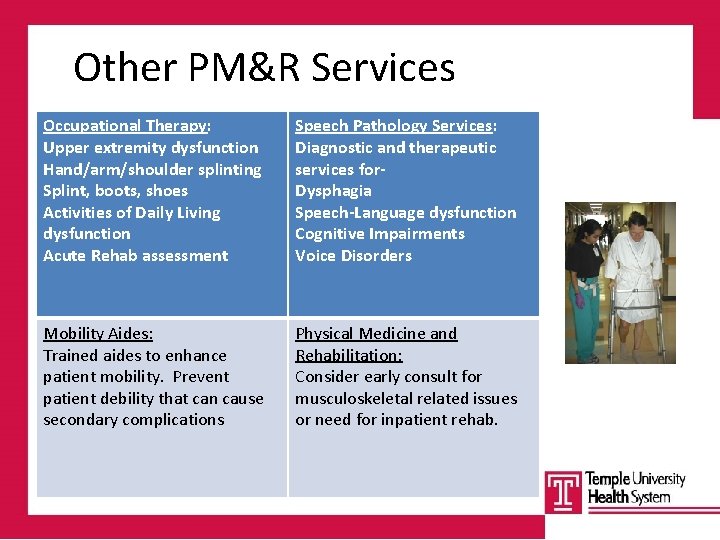 Other PM&R Services

| Occupational Therapy: Upper extremity dysfunction Hand/arm/shoulder splinting Splint, boots, shoes Activities of Daily Living dysfunction Acute Rehab assessment | Speech Pathology Services: Diagnostic and therapeutic services for- Dysphagia Speech-Language dysfunction Cognitive Impairments Voice Disorders |
|---|---|
| Mobility Aides: Trained aides to enhance patient mobility. Prevent patient debility that can cause secondary complications | Physical Medicine and Rehabilitation: Consider early consult for musculoskeletal related issues or need for inpatient rehab. |

T Temple University Health System